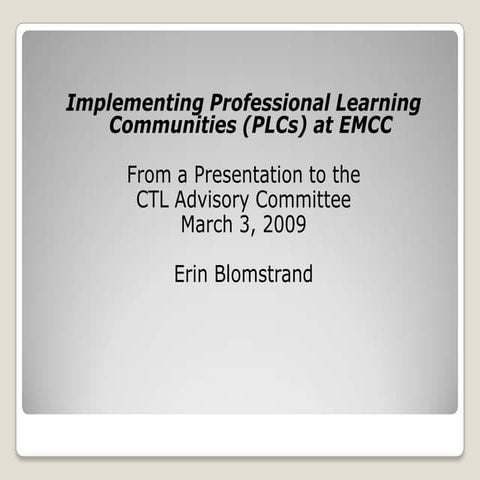 Implementing Professional Learning Communities (PLCs) at EMCC

From a Presentation to the
CTL Advisory Committee
March 3, 2009

Erin Blomstrand